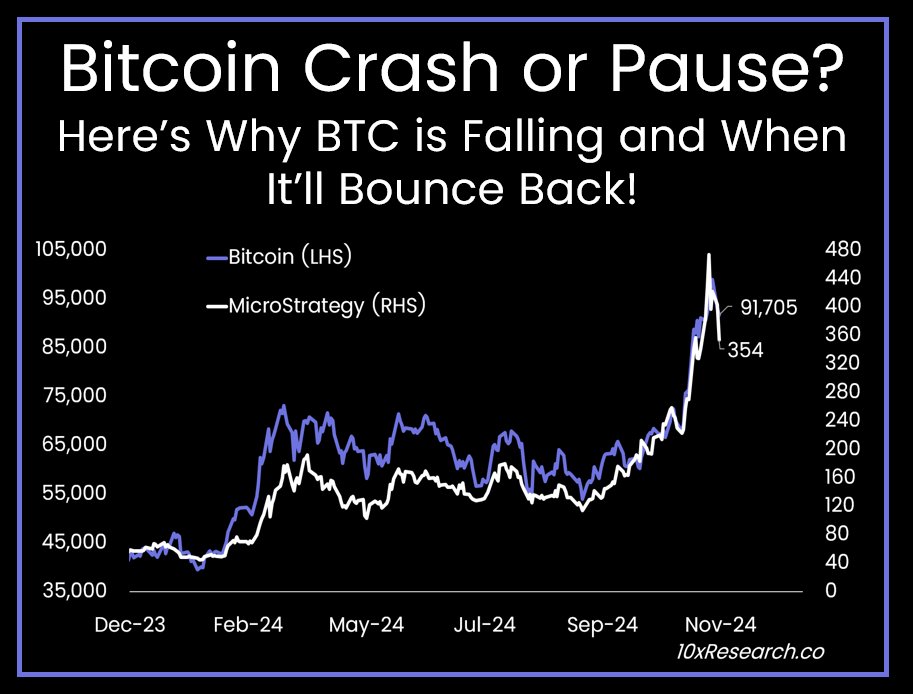 Bitcoin Crash or Pause?
Here's Why BTC is Falling and When It'll Bounce Back!

Bitcoin (LHS)
MicroStrategy (RHS)

105,000
95,000
85,000
75,000
65,000
55,000
45,000
35,000

480
440
400
360
320
280
240
200
160
120
80
40
0

91,705
354

Dec-23
Feb-24
May-24
Jul-24
Sep-24
Nov-24

10xResearch.co